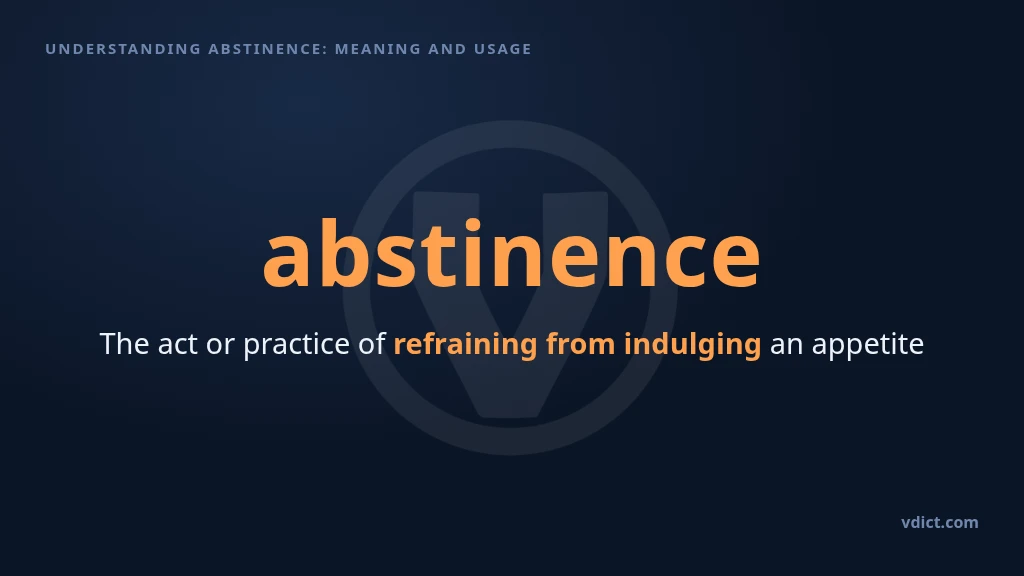 UNDERSTANDING ABSTINENCE: MEANING AND USAGE

abstinence

The act or practice of refraining from indulging an appetite

vdict.com